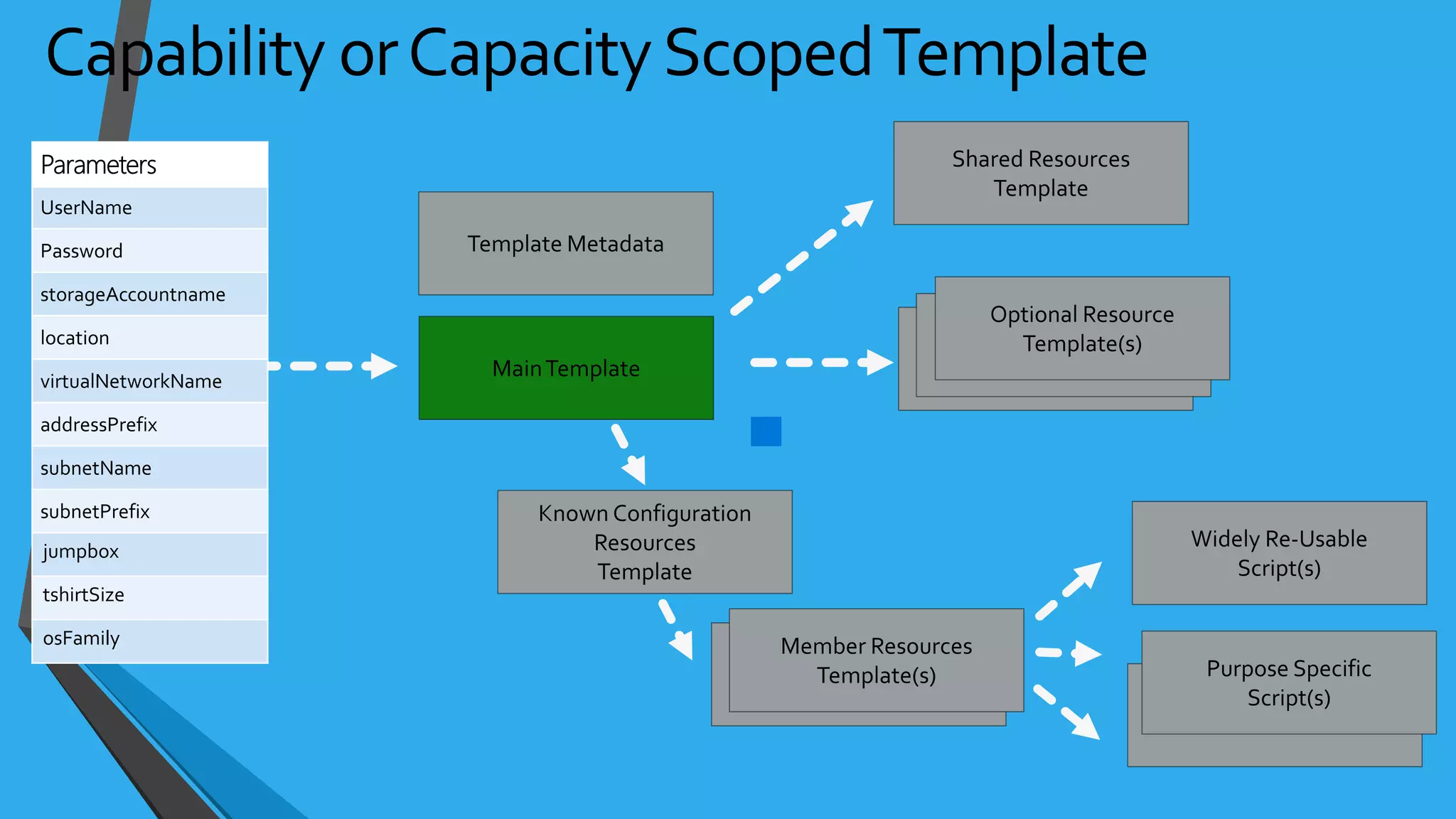 Capability or Capacity Scoped Template

| Parameters |
|---|
| UserName |
| Password |
| storageAccountname |
| location |
| virtualNetworkName |
| addressPrefix |
| subnetName |
| subnetPrefix |
| jumpbox |
| tshirtSize |
| osFamily |

Template Metadata

Main Template

Shared Resources Template

Optional Resource Template(s)

Known Configuration Resources Template

Member Resources Template(s)

Widely Re-Usable Script(s)

Purpose Specific Script(s)